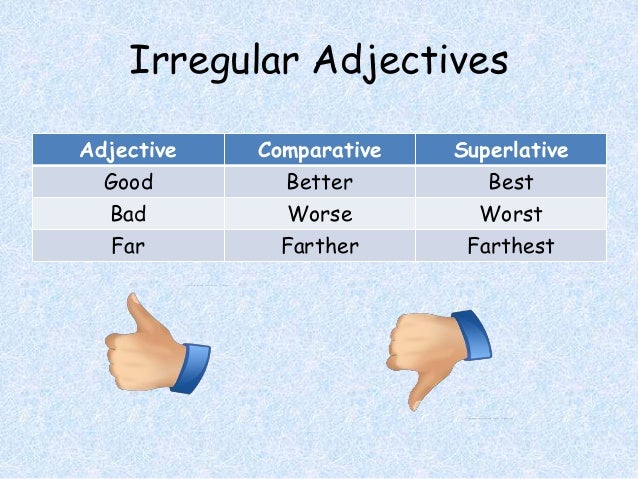 Irregular Adjectives

| Adjective | Comparative | Superlative |
|---|---|---|
| Good | Better | Best |
| Bad | Worse | Worst |
| Far | Farther | Farthest |